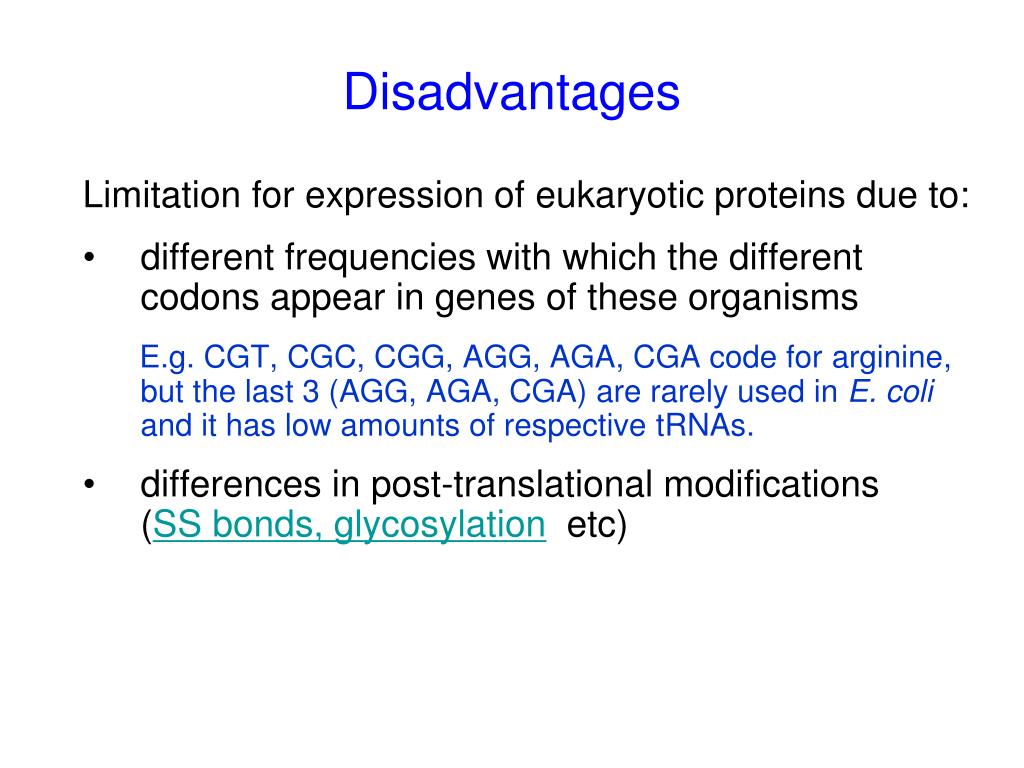 Disadvantages

Limitation for expression of eukaryotic proteins due to:

• different frequencies with which the different codons appear in genes of these organisms

E.g. CGT, CGC, CGG, AGG, AGA, CGA code for arginine, but the last 3 (AGG, AGA, CGA) are rarely used in E. coli and it has low amounts of respective tRNAs.

• differences in post-translational modifications (SS bonds, glycosylation etc)